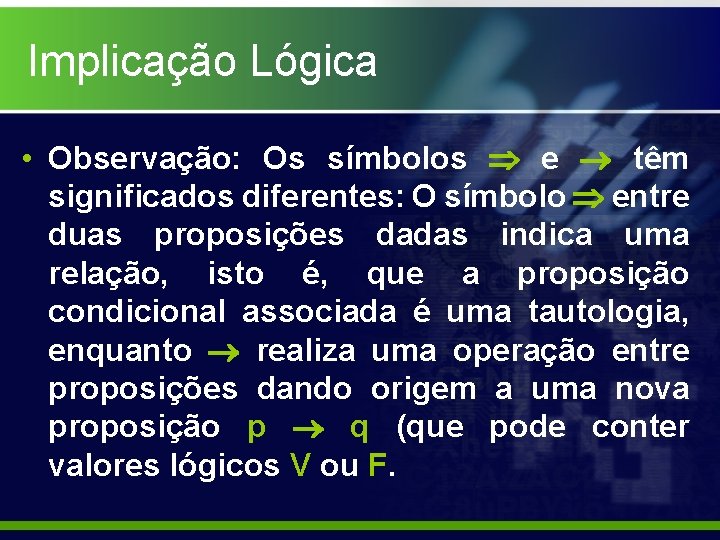 Implicação Lógica

• Observação: Os símbolos $\Rightarrow$ e $\rightarrow$ têm significados diferentes: O símbolo $\Rightarrow$ entre duas proposições dadas indica uma relação, isto é, que a proposição condicional associada é uma tautologia, enquanto $\rightarrow$ realiza uma operação entre proposições dando origem a uma nova proposição $p \rightarrow q$ (que pode conter valores lógicos V ou F.